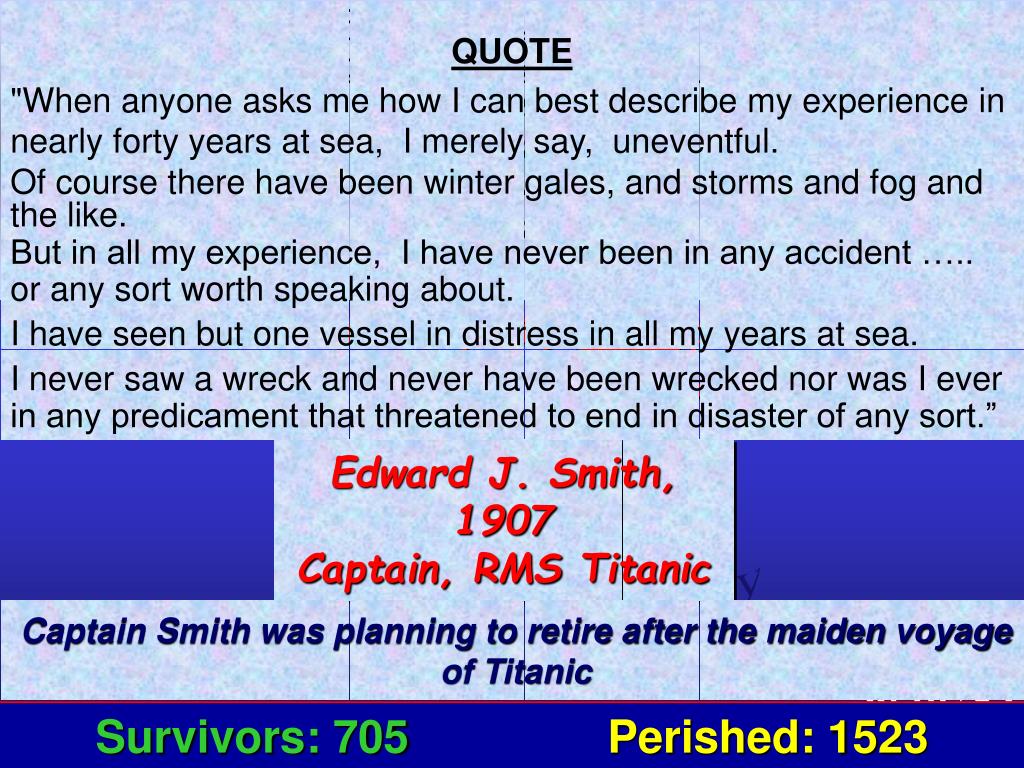 QUOTE

"When anyone asks me how I can best describe my experience in nearly forty years at sea, I merely say, uneventful.

Of course there have been winter gales, and storms and fog and the like.

But in all my experience, I have never been in any accident ….. or any sort worth speaking about.

I have seen but one vessel in distress in all my years at sea.

I never saw a wreck and never have been wrecked nor was I ever in any predicament that threatened to end in disaster of any sort.”

Edward J. Smith, 1907 Captain, RMS Titanic

Captain Smith was planning to retire after the maiden voyage of Titanic

Survivors: 705

Perished: 1523